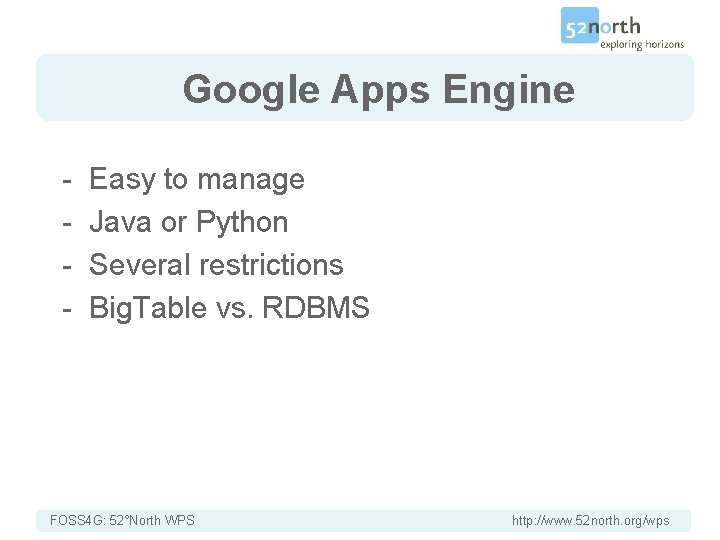 52north
exploring horizons

Google Apps Engine

- Easy to manage
- Java or Python
- Several restrictions
- BigTable vs. RDBMS

FOSS4G: 52°North WPS

http://www.52north.org/wps